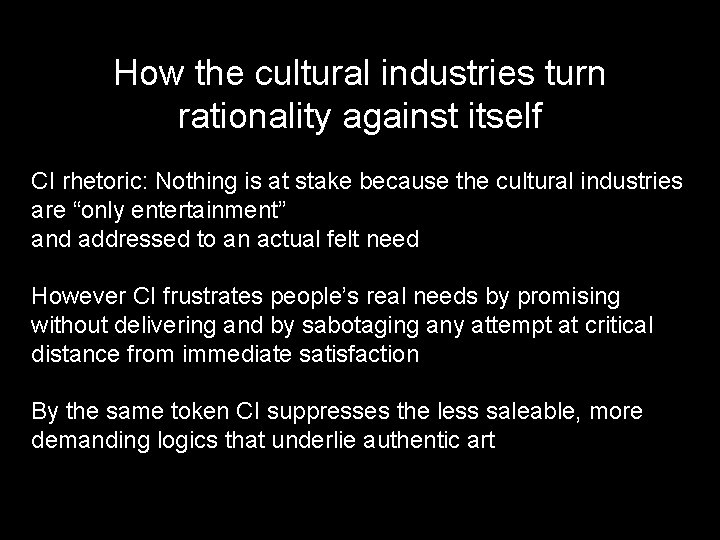 How the cultural industries turn rationality against itself

CI rhetoric: Nothing is at stake because the cultural industries are “only entertainment”
and addressed to an actual felt need

However CI frustrates people’s real needs by promising without delivering and by sabotaging any attempt at critical distance from immediate satisfaction

By the same token CI suppresses the less saleable, more demanding logics that underlie authentic art